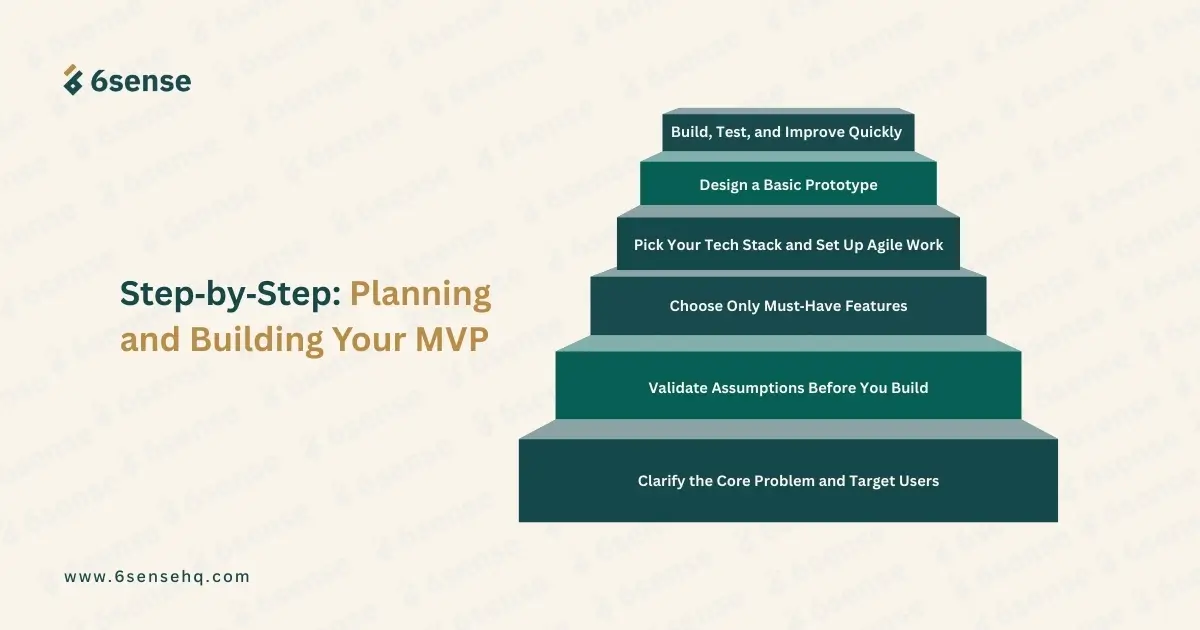 6sense

Step-by-Step: Planning and Building Your MVP

Build, Test, and Improve Quickly

Design a Basic Prototype

Pick Your Tech Stack and Set Up Agile Work

Choose Only Must-Have Features

Validate Assumptions Before You Build

Clarify the Core Problem and Target Users

www.6sensehq.com